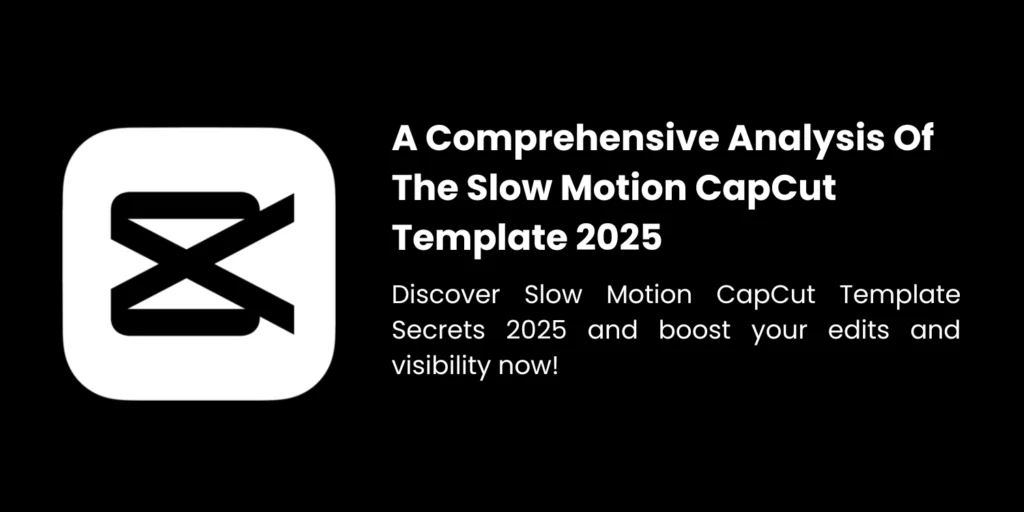 A Comprehensive Analysis Of The Slow Motion CapCut Template 2025

Discover Slow Motion CapCut Template Secrets 2025 and boost your edits and visibility now!